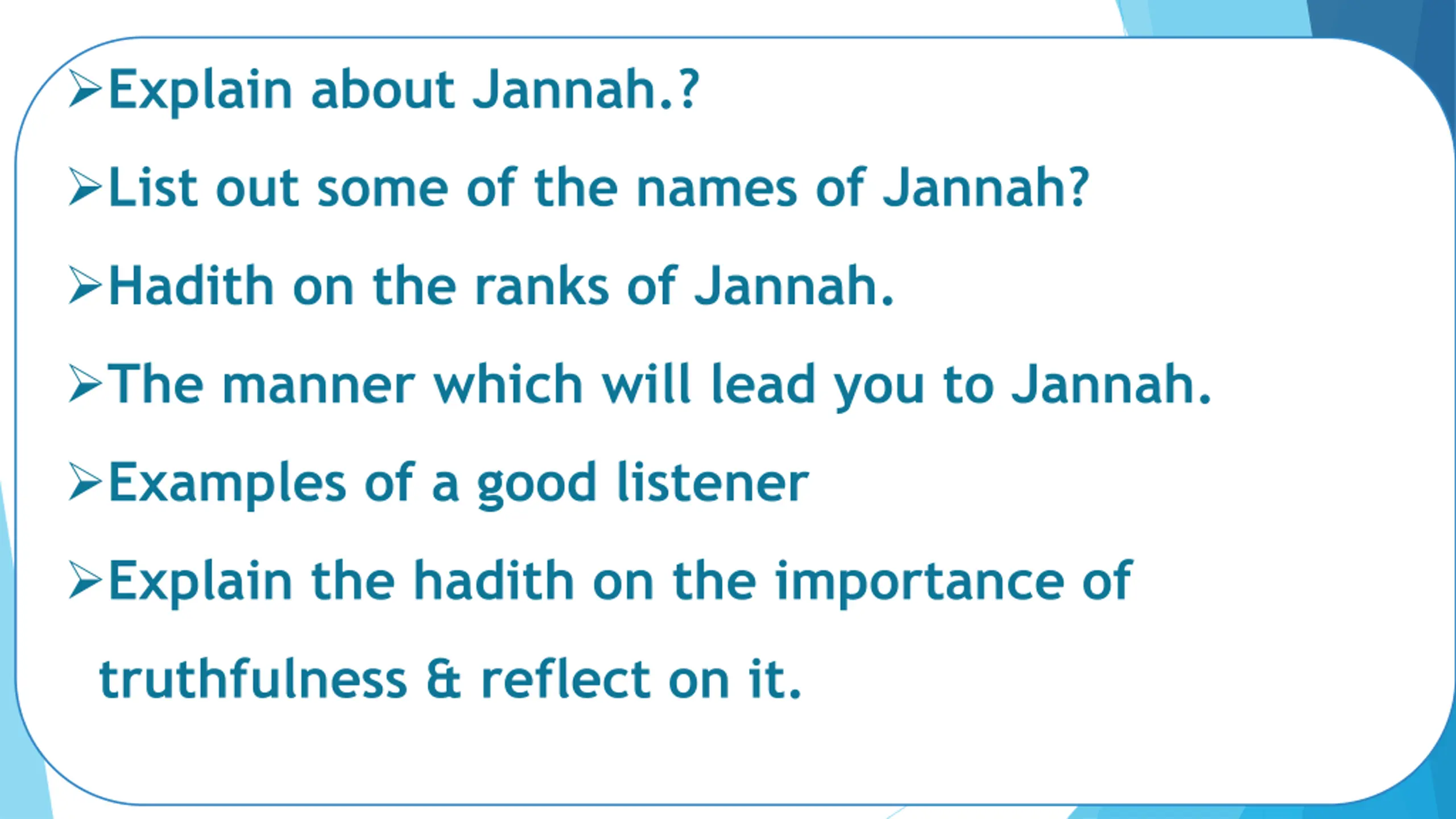 ➢Explain about Jannah.?

➢List out some of the names of Jannah?

➢Hadith on the ranks of Jannah.

➢The manner which will lead you to Jannah.

➢Examples of a good listener

➢Explain the hadith on the importance of truthfulness & reflect on it.